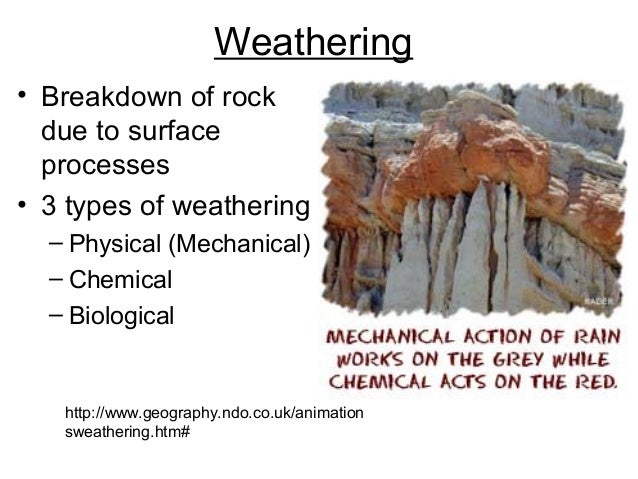 Weathering

• Breakdown of rock due to surface processes
• 3 types of weathering
– Physical (Mechanical)
– Chemical
– Biological

RADER

MECHANICAL ACTION OF RAIN WORKS ON THE GREY WHILE CHEMICAL ACTS ON THE RED.

http://www.geography.ndo.co.uk/animationsweathering.htm#